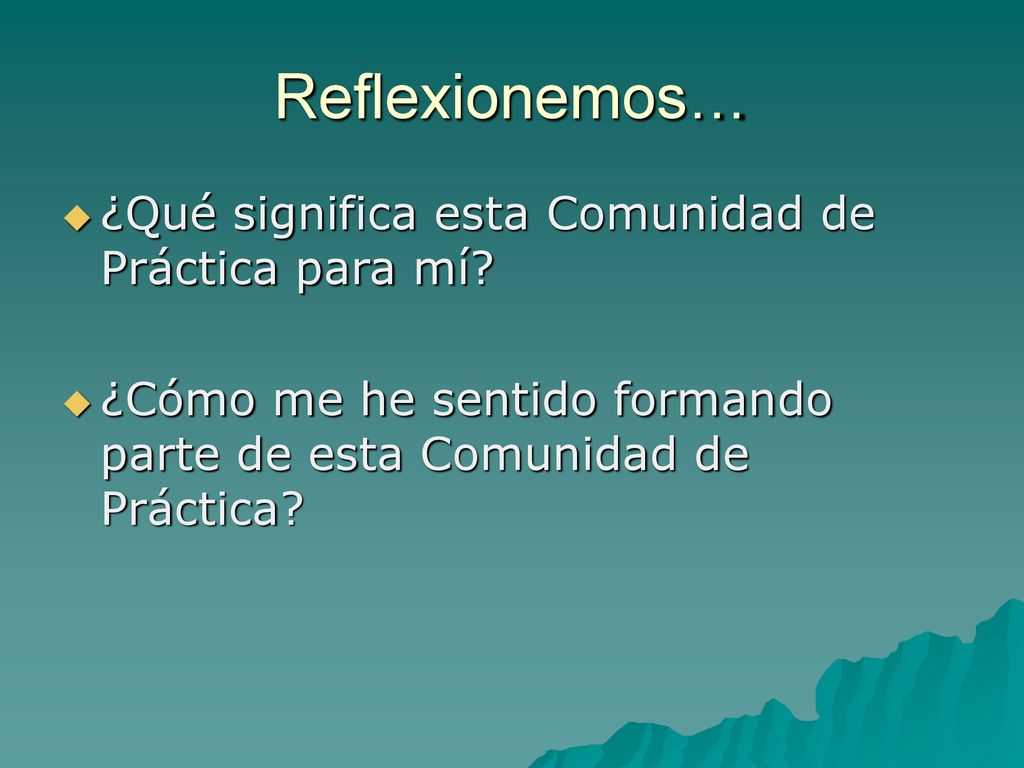 Reflexionemos…

¿Qué significa esta Comunidad de Práctica para mí?

¿Cómo me he sentido formando parte de esta Comunidad de Práctica?